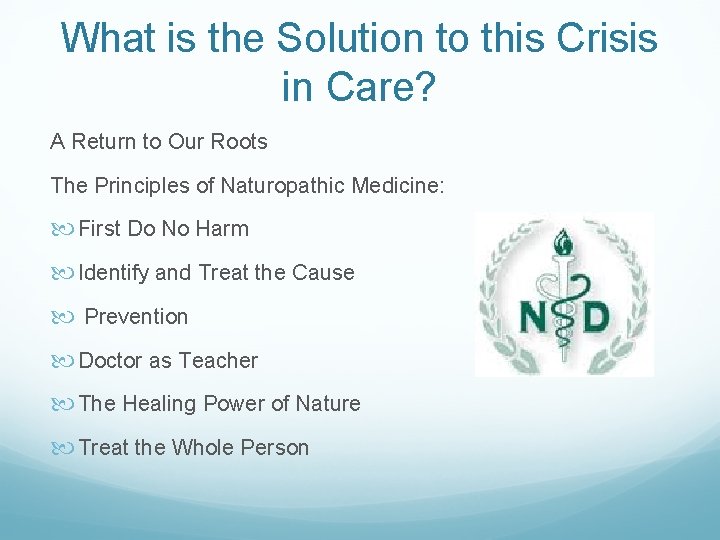 What is the Solution to this Crisis in Care?

A Return to Our Roots

The Principles of Naturopathic Medicine:

First Do No Harm

Identify and Treat the Cause

Prevention

Doctor as Teacher

The Healing Power of Nature

Treat the Whole Person

ND